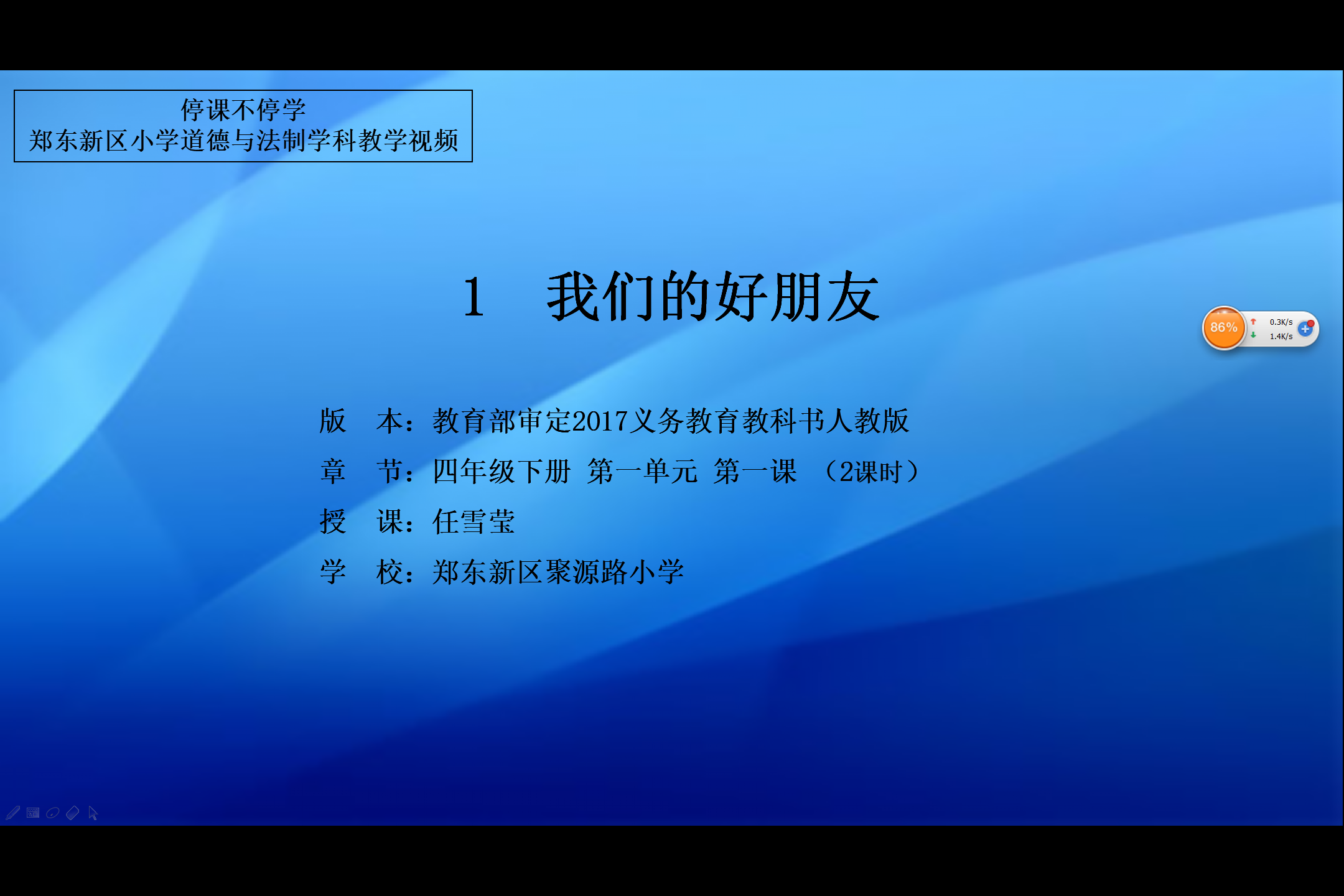 停课不停学
郑东新区小学道德与法制学科教学视频

1 我们的好朋友

86%
0.3K/s
1.4K/s

版 本：教育部审定2017义务教育教科书人教版
章 节：四年级下册 第一单元 第一课 （2课时）
授 课：任雪莹
学 校：郑东新区聚源路小学